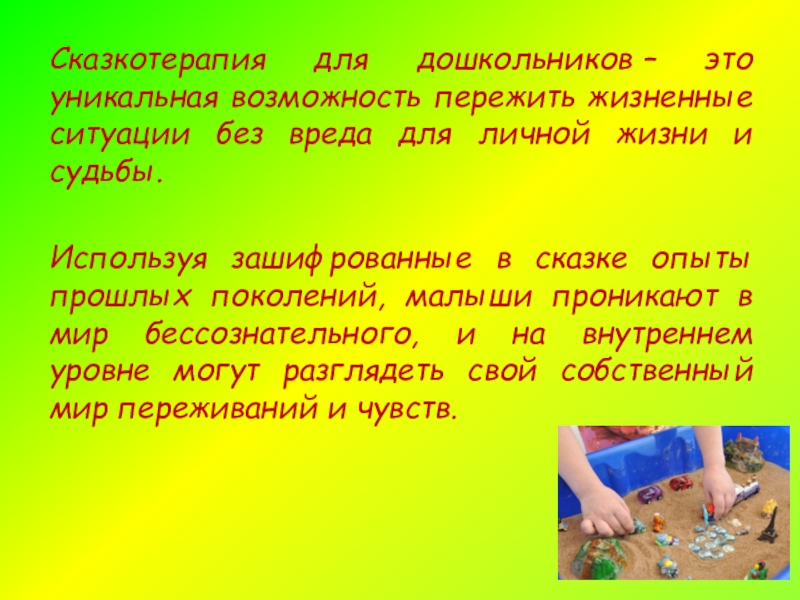 Сказкотерапия для дошкольников – это уникальная возможность пережить жизненные ситуации без вреда для личной жизни и судьбы.

Используя зашифрованные в сказке опыты прошлых поколений, малыши проникают в мир бессознательного, и на внутреннем уровне могут разглядеть свой собственный мир переживаний и чувств.